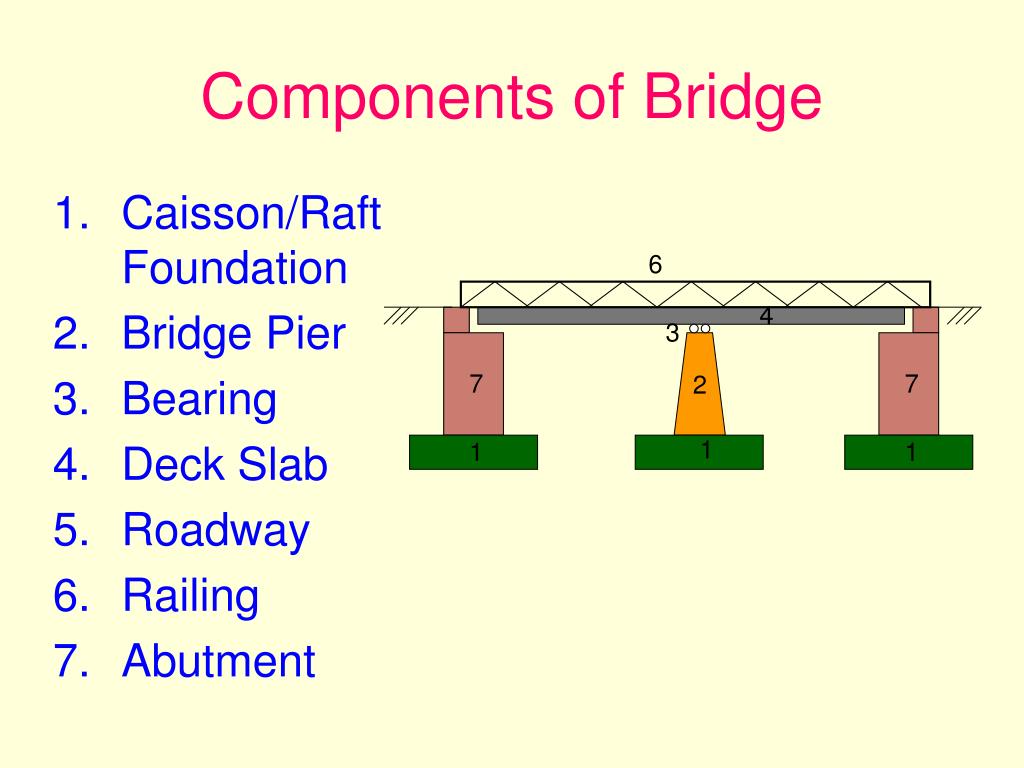 Components of Bridge

1. Caisson/Raft Foundation
2. Bridge Pier
3. Bearing
4. Deck Slab
5. Roadway
6. Railing
7. Abutment

6
4
3
7
2
7
1
1
1